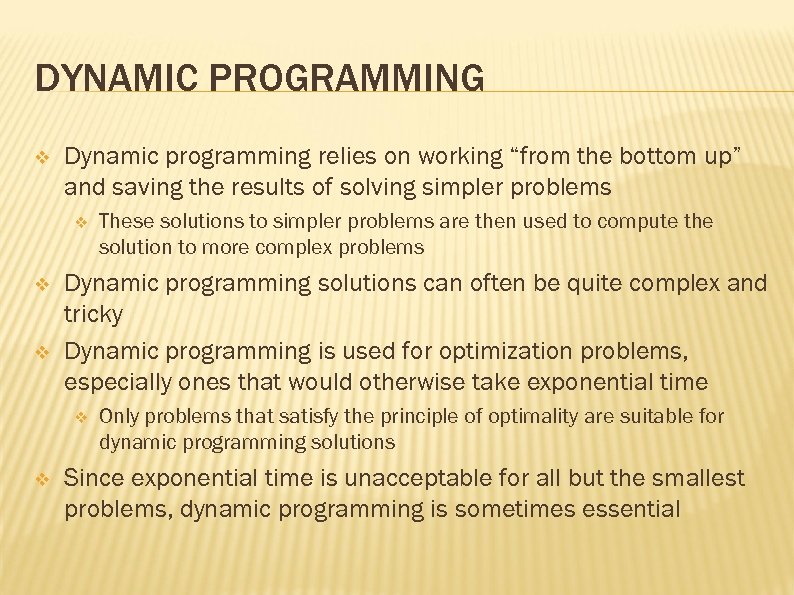 DYNAMIC PROGRAMMING

❖ Dynamic programming relies on working “from the bottom up” and saving the results of solving simpler problems

❖ These solutions to simpler problems are then used to compute the solution to more complex problems

❖ Dynamic programming solutions can often be quite complex and tricky

❖ Dynamic programming is used for optimization problems, especially ones that would otherwise take exponential time

❖ Only problems that satisfy the principle of optimality are suitable for dynamic programming solutions

❖ Since exponential time is unacceptable for all but the smallest problems, dynamic programming is sometimes essential